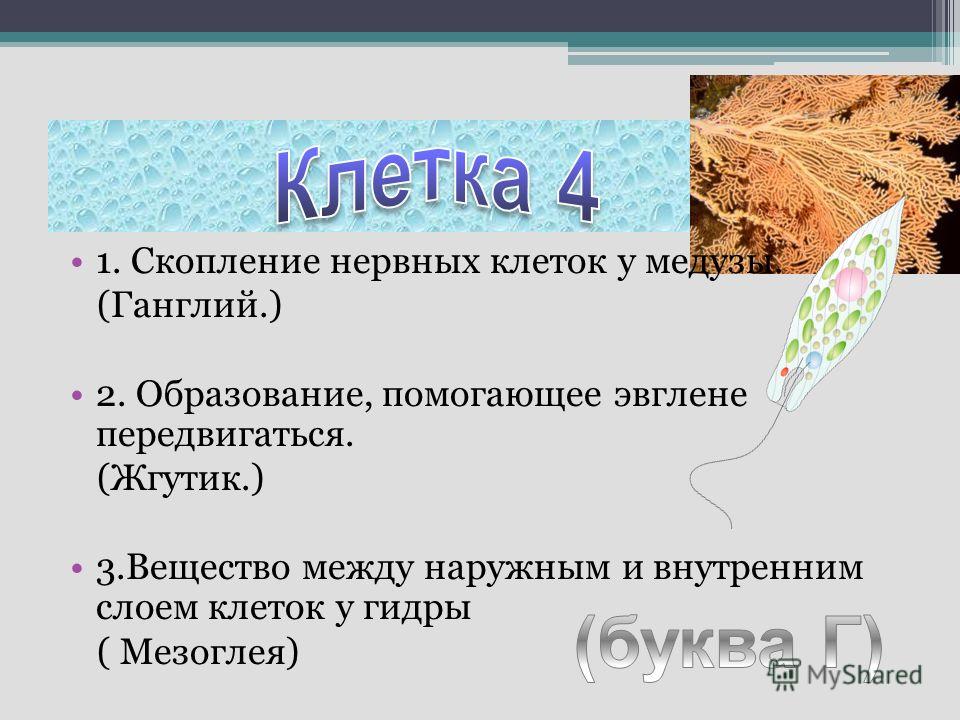 Клетка 4

• 1. Скопление нервных клеток у медузы.
(Ганглий.)

• 2. Образование, помогающее эвглене передвигаться.
(Жгутик.)

• 3.Вещество между наружным и внутренним слоем клеток у гидры
( Мезоглея)

(буква Г)

MyShared